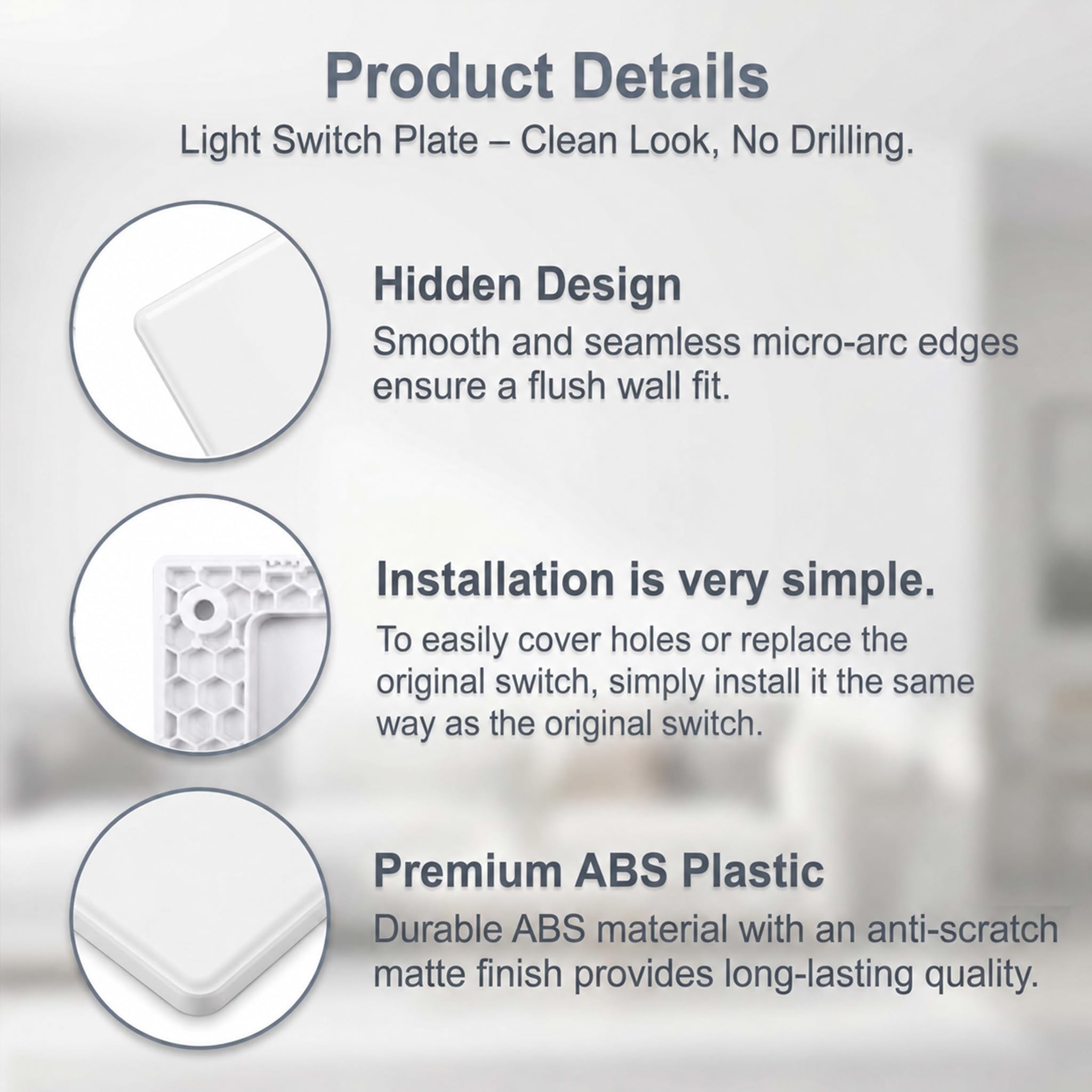 Product Details

Light Switch Plate – Clean Look, No Drilling.

Hidden Design

Smooth and seamless micro-arc edges ensure a flush wall fit.

Installation is very simple.

To easily cover holes or replace the original switch, simply install it the same way as the original switch.

Premium ABS Plastic

Durable ABS material with an anti-scratch matte finish provides long-lasting quality.